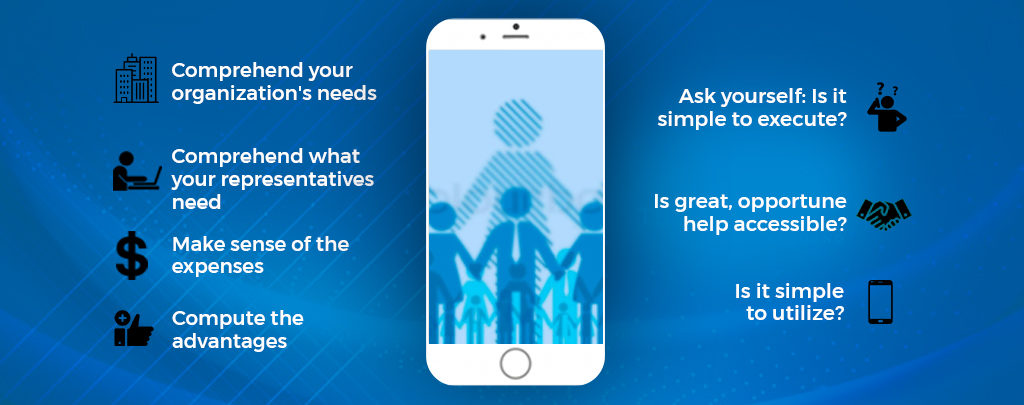 Comprehend your organization's needs

Comprehend what your representatives need

Make sense of the expenses

Compute the advantages

Ask yourself: Is it simple to execute?

Is great, opportune help accessible?

Is it simple to utilize?